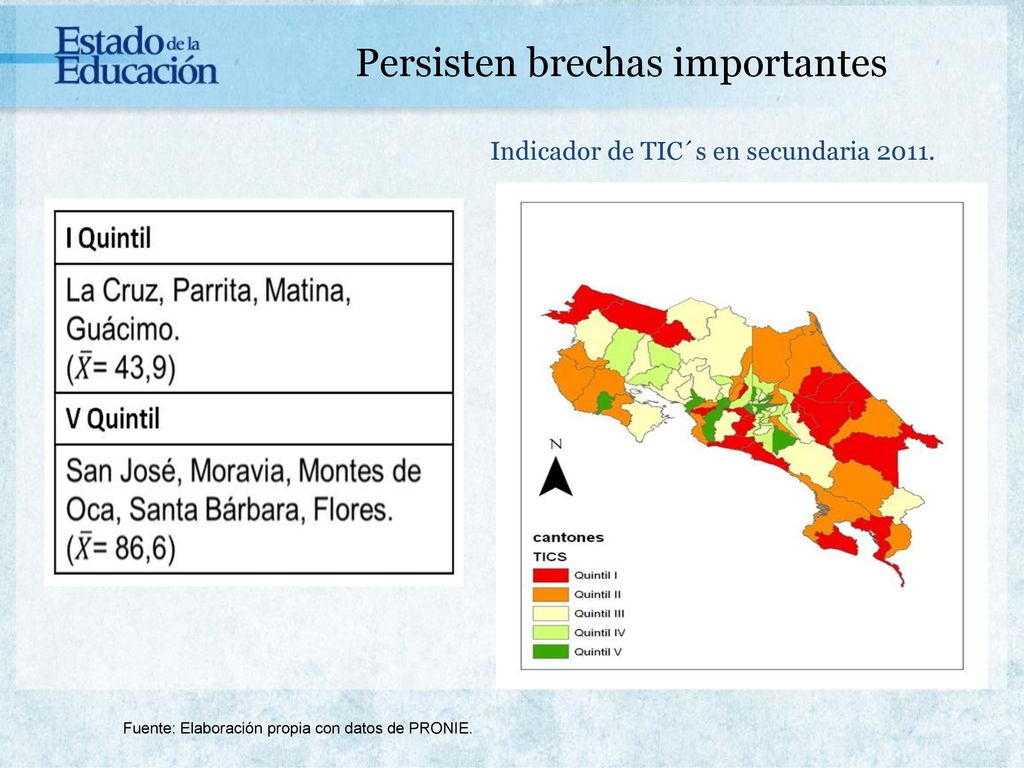 Estado de la Educación

Persisten brechas importantes

Indicador de TIC´s en secundaria 2011.

| I Quintil |
|---|
| La Cruz, Parrita, Matina, Guácimo. ($\bar{X}$= 43,9) |
| V Quintil |
| San José, Moravia, Montes de Oca, Santa Bárbara, Flores. ($\bar{X}$= 86,6) |

N

cantones
TICS
Quintil I
Quintil II
Quintil III
Quintil IV
Quintil V

Fuente: Elaboración propia con datos de PRONIE.